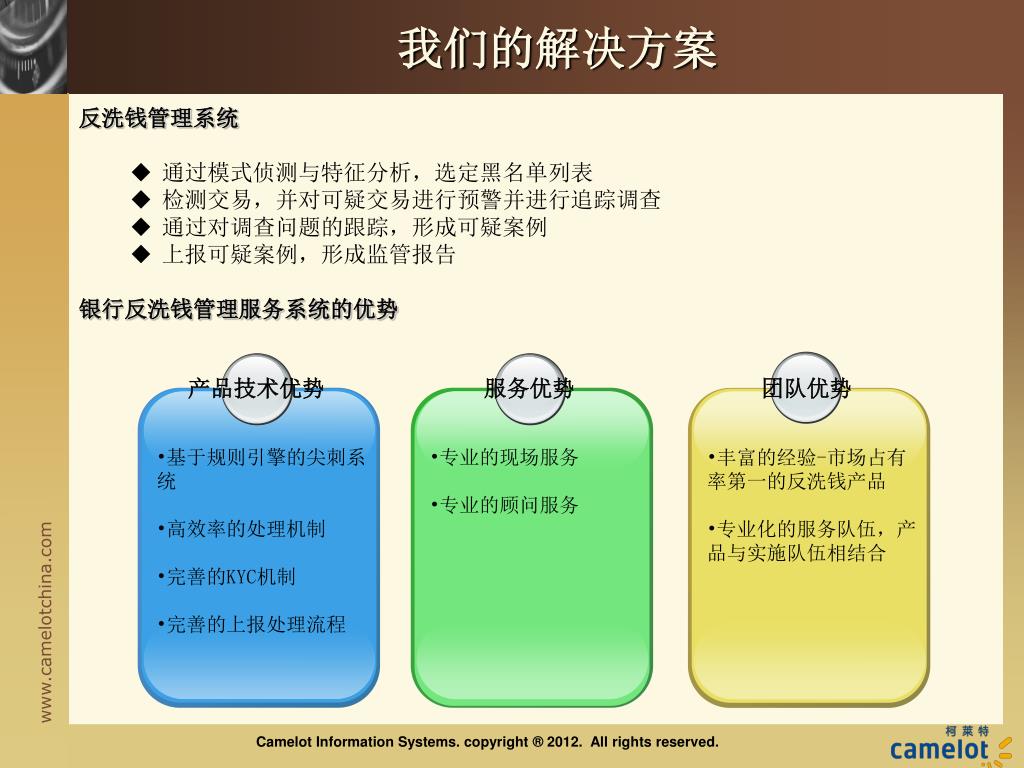 我们的解决方案

反洗钱管理系统

◆ 通过模式侦测与特征分析，选定黑名单列表
◆ 检测交易，并对可疑交易进行预警并进行追踪调查
◆ 通过对调查问题的跟踪，形成可疑案例
◆ 上报可疑案例，形成监管报告

银行反洗钱管理服务系统的优势

产品技术优势

•基于规则引擎的尖刺系统

•高效率的处理机制

•完善的KYC机制

•完善的上报处理流程

服务优势

•专业的现场服务

•专业的顾问服务

团队优势

•丰富的经验-市场占有率第一的反洗钱产品

•专业化的服务队伍，产品与实施队伍相结合

www.camelotchina.com

Camelot Information Systems. copyright ® 2012. All rights reserved.

柯莱特
camelot